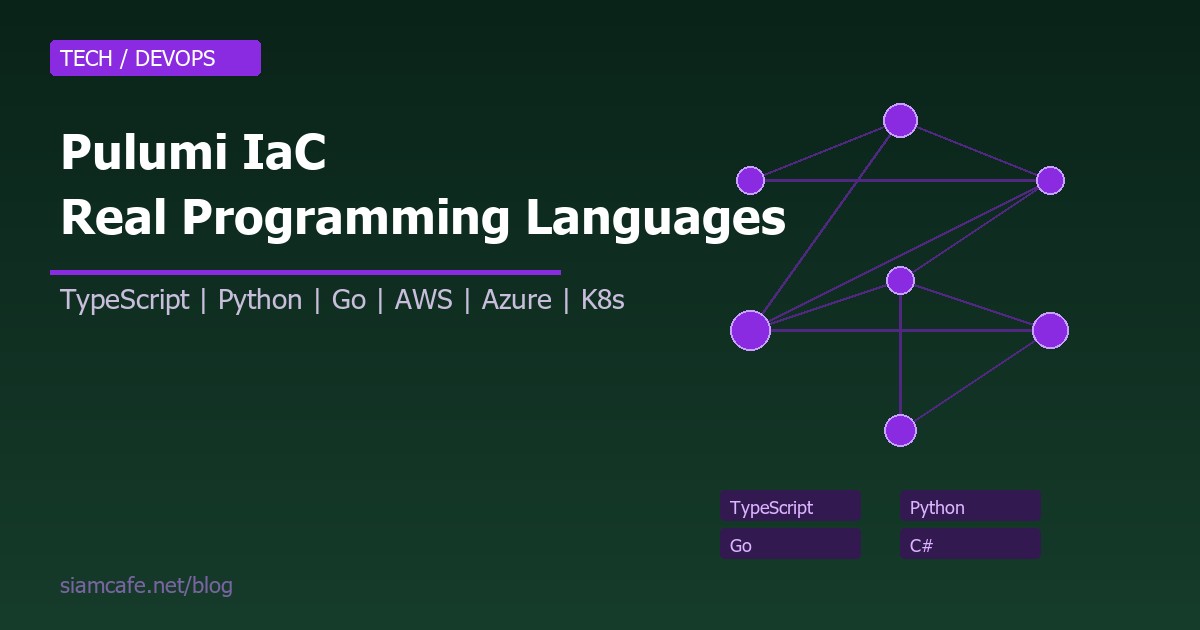 TECH / DEVOPS

Pulumi IaC
Real Programming Languages

TypeScript | Python | Go | AWS | Azure | K8s

TypeScript
Python
Go
C#

siamcafe.net/blog